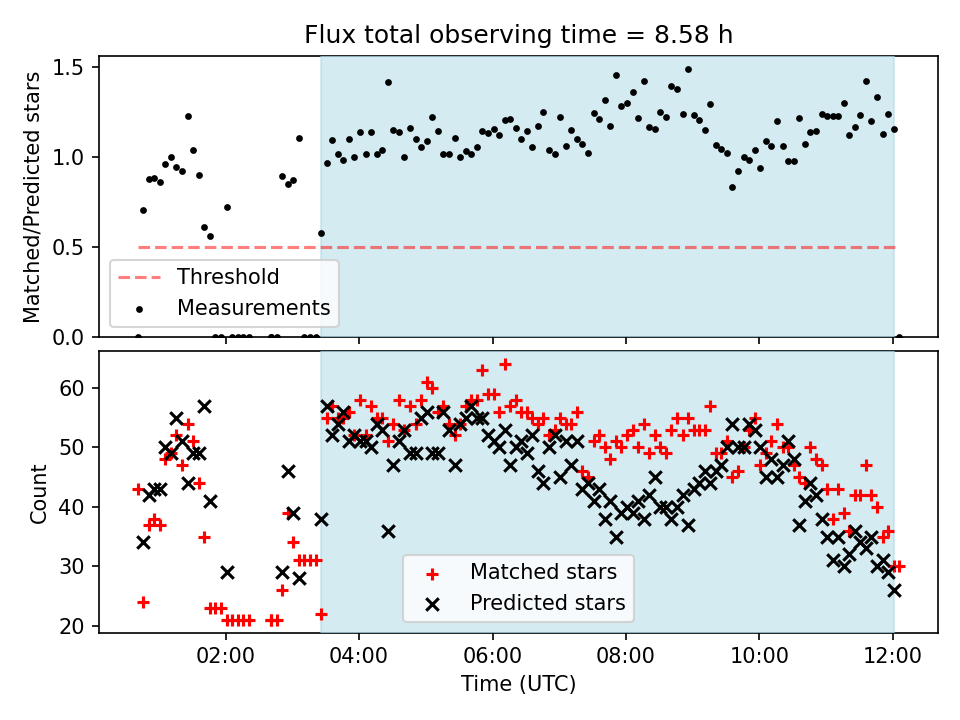 Flux total observing time = 8.58 h

Matched/Predicted stars

1.5
1.0
0.5
0.0

Threshold
Measurements

Count

60
50
40
30
20

Matched stars
Predicted stars

02:00
04:00
06:00
08:00
10:00
12:00

Time (UTC)